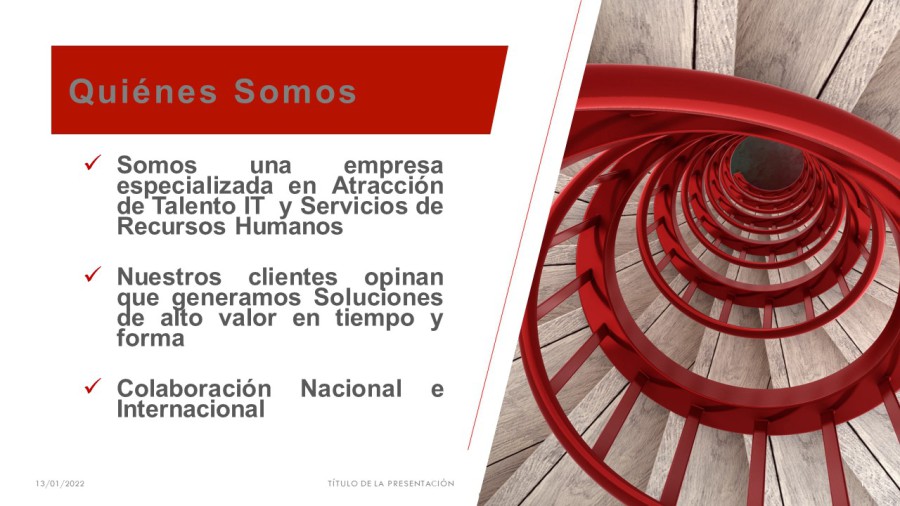 Quiénes Somos

✓ Somos una empresa especializada en Atracción de Talento IT y Servicios de Recursos Humanos

✓ Nuestros clientes opinan que generamos Soluciones de alto valor en tiempo y forma

✓ Colaboración Nacional e Internacional

13/01/2022

TÍTULO DE LA PRESENTACIÓN